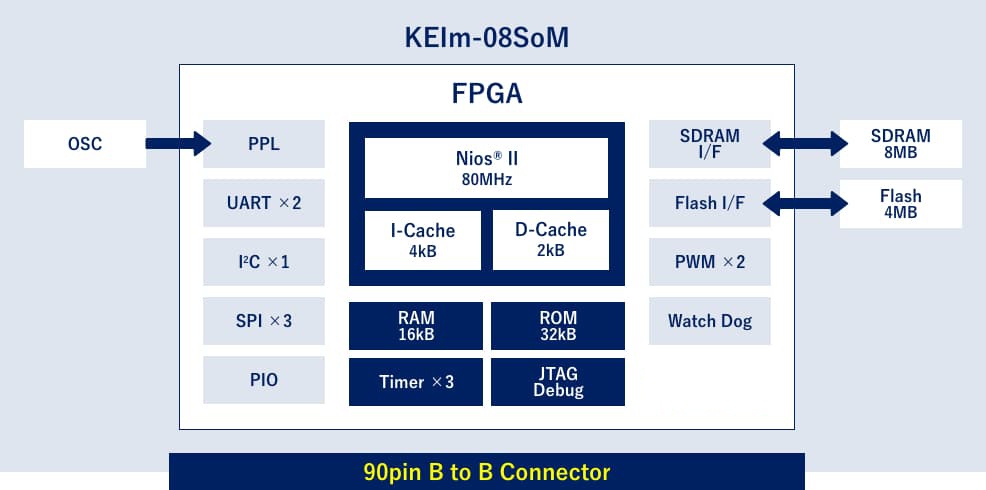 KEIm-08SoM

FPGA

OSC

PPL

UART ×2

I²C ×1

SPI ×3

PIO

Nios® II
80MHz

I-Cache
4kB

D-Cache
2kB

RAM
16kB

ROM
32kB

Timer ×3

JTAG
Debug

SDRAM
I/F

Flash I/F

PWM ×2

Watch Dog

SDRAM
8MB

Flash
4MB

90pin B to B Connector